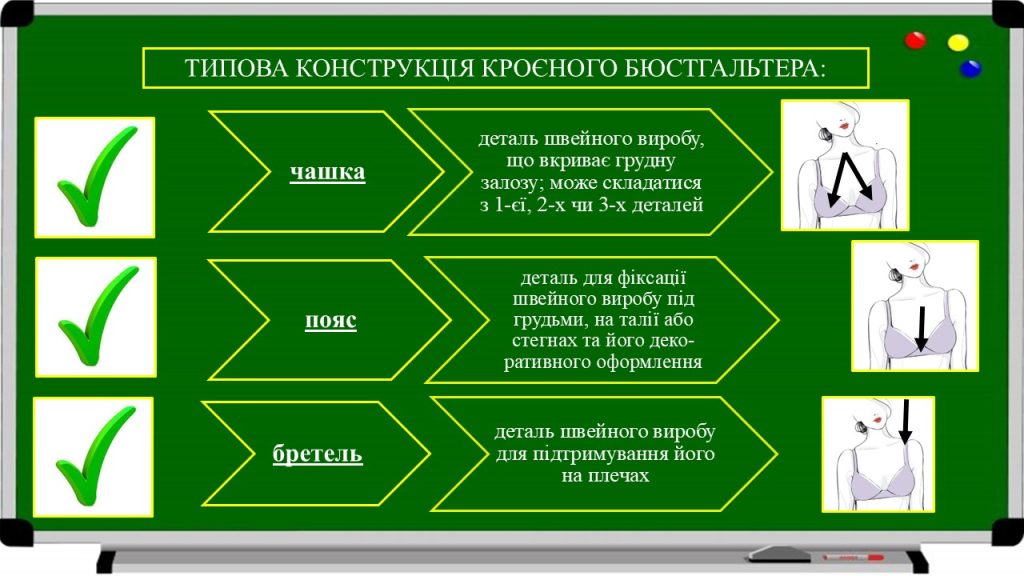 ТИПОВА КОНСТРУКЦІЯ КРОЄНОГО БЮСТГАЛЬТЕРА:

чашка

деталь швейного виробу, що вкриває грудну залозу; може складатися з 1-єї, 2-х чи 3-х деталей

пояс

деталь для фіксації швейного виробу під грудьми, на талії або стегнах та його декоративного оформлення

бретель

деталь швейного виробу для підтримування його на плечах